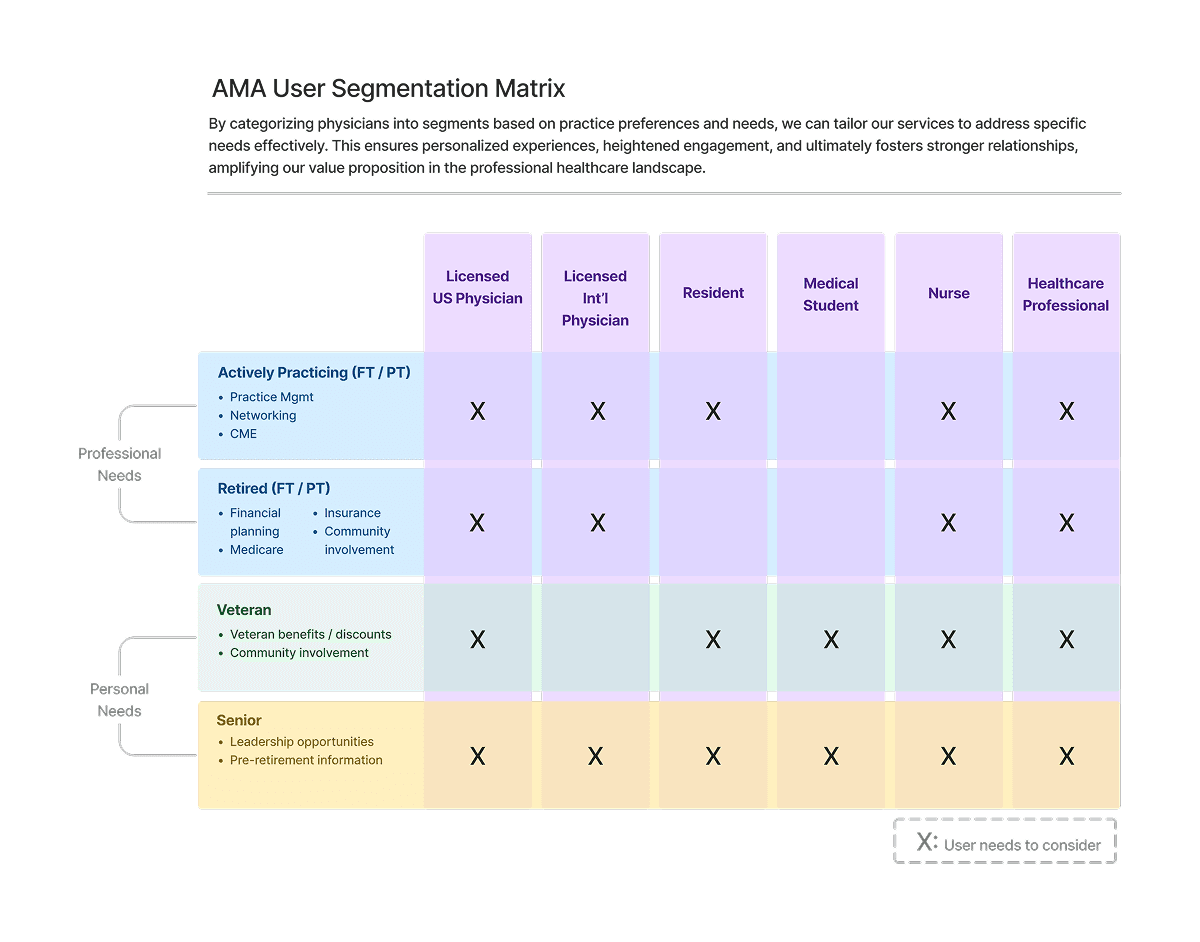 AMA User Segmentation Matrix

By categorizing physicians into segments based on practice preferences and needs, we can tailor our services to address specific needs effectively. This ensures personalized experiences, heightened engagement, and ultimately fosters stronger relationships, amplifying our value proposition in the professional healthcare landscape.

| | | Licensed US Physician | Licensed Int'l Physician | Resident | Medical Student | Nurse | Healthcare Professional |
|---|---|---|---|---|---|---|---|
| Professional Needs | Actively Practicing (FT / PT) • Practice Mgmt • Networking • CME | X | X | X | | X | X |
| Professional Needs | Retired (FT / PT) • Financial planning • Medicare • Insurance • Community involvement | X | X | | | X | X |
| Personal Needs | Veteran • Veteran benefits / discounts • Community involvement | X | | X | X | X | X |
| Personal Needs | Senior • Leadership opportunities • Pre-retirement information | X | X | X | X | X | X |

X: User needs to consider